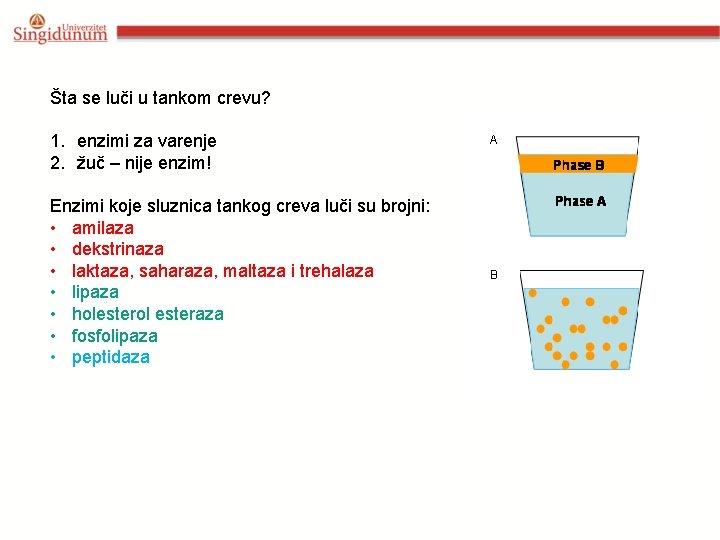 Univerzitet
Singidunum

Šta se luči u tankom crevu?

1. enzimi za varenje
2. žuč – nije enzim!

Enzimi koje sluznica tankog creva luči su brojni:
• amilaza
• dekstrinaza
• laktaza, saharaza, maltaza i trehalaza
• lipaza
• holesterol esteraza
• fosfolipaza
• peptidaza

A
Phase B
Phase A

B